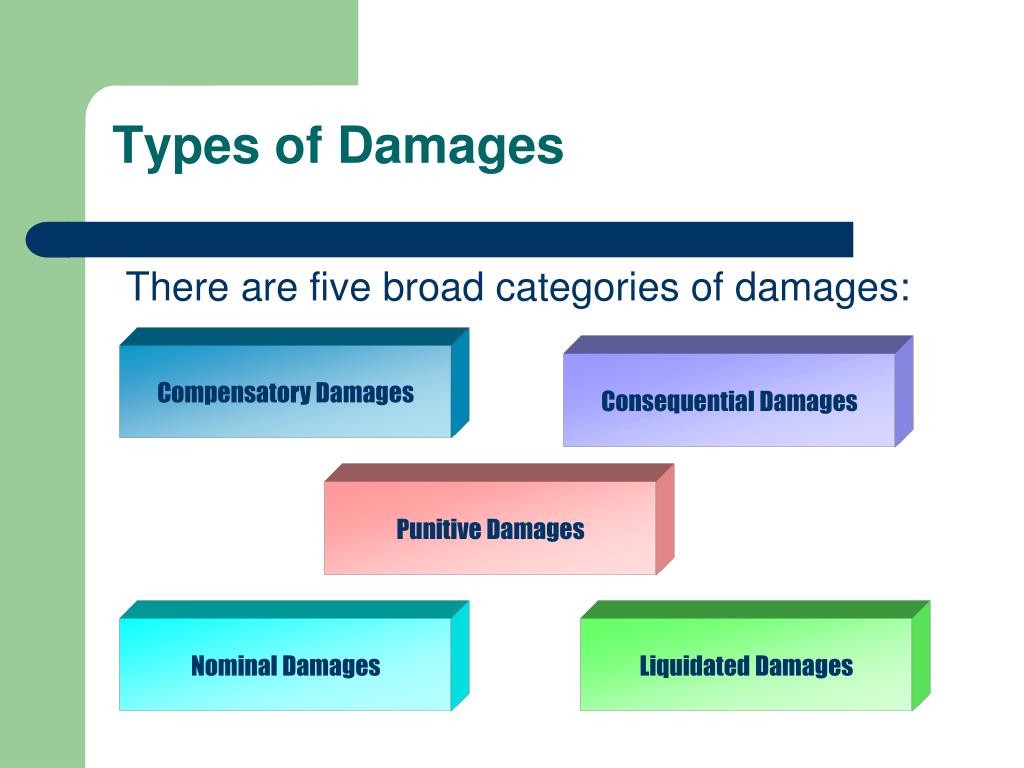 Types of Damages

There are five broad categories of damages:

Compensatory Damages

Consequential Damages

Punitive Damages

Nominal Damages

Liquidated Damages